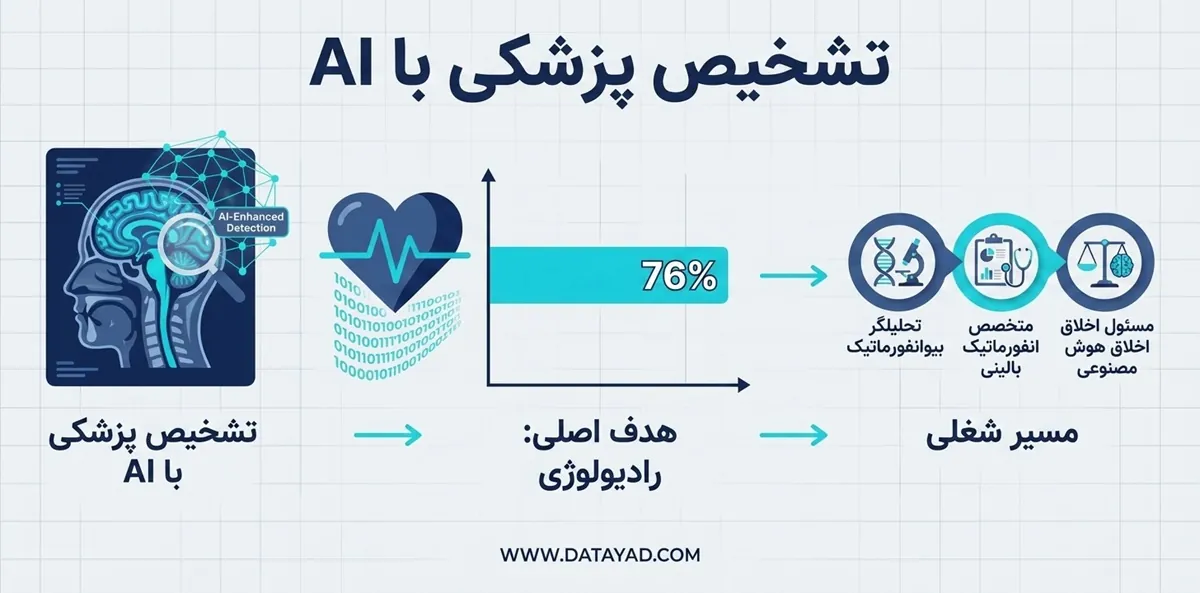 تشخیص پزشکی با AI

AI-Enhanced Detection

76%

تحلیلگر بیوانفورماتیک

متخصص انفورماتیک بالینی

مسئول اخلاق اخلاق هوش مصنوعی

تشخیص پزشکی با AI

هدف اصلی: رادیولوژی

مسیر شغلی

WWW.DATAYAD.COM